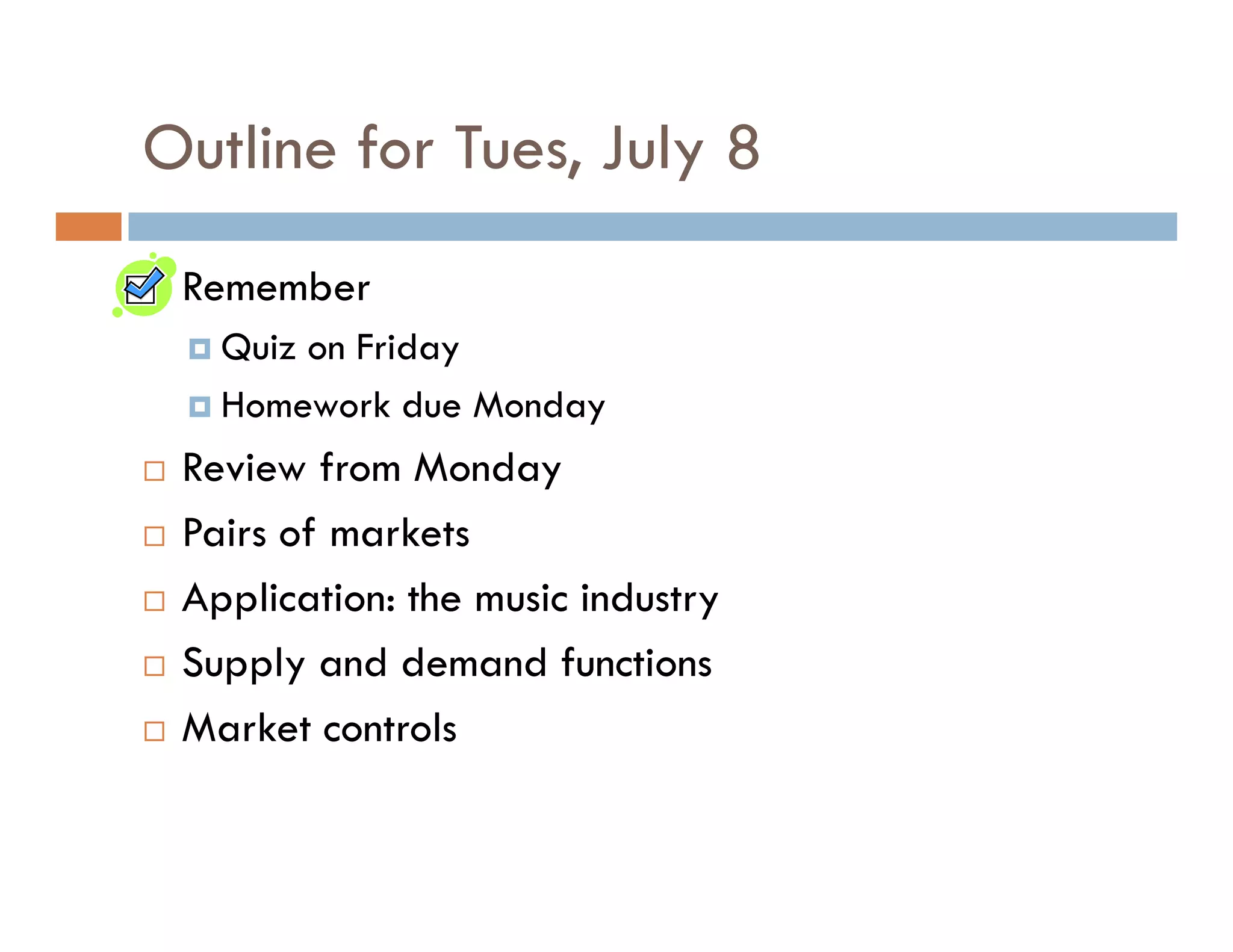 Outline for Tues, July 8

Remember

Quiz on Friday

Homework due Monday

Review from Monday

Pairs of markets

Application: the music industry

Supply and demand functions

Market controls